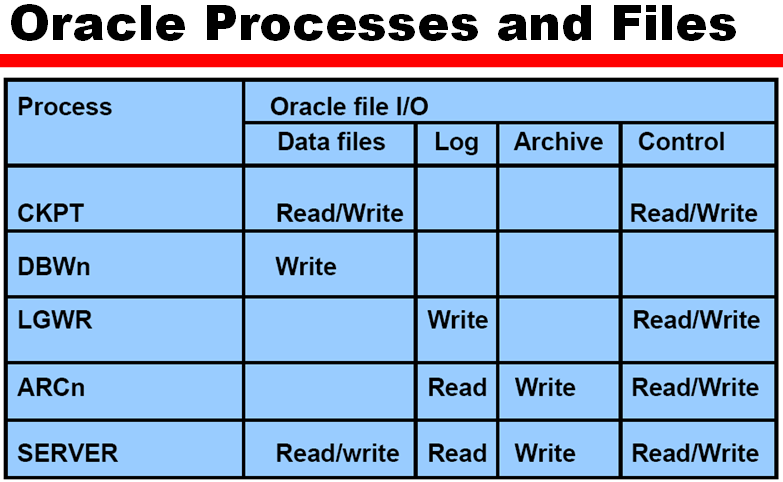 Oracle Processes and Files

| Process | Oracle file I/O | | | |
|---|---|---|---|---|
| | Data files | Log | Archive | Control |
| CKPT | Read/Write | | | Read/Write |
| DBWn | Write | | | |
| LGWR | | Write | | Read/Write |
| ARCn | | Read | Write | Read/Write |
| SERVER | Read/write | Read | Write | Read/Write |